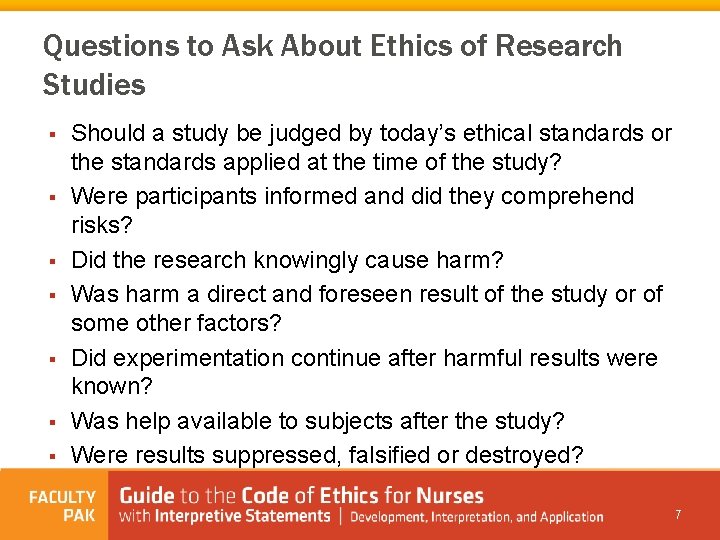 Questions to Ask About Ethics of Research Studies

▪ Should a study be judged by today's ethical standards or the standards applied at the time of the study?
▪ Were participants informed and did they comprehend risks?
▪ Did the research knowingly cause harm?
▪ Was harm a direct and foreseen result of the study or of some other factors?
▪ Did experimentation continue after harmful results were known?
▪ Was help available to subjects after the study?
▪ Were results suppressed, falsified or destroyed?

FACULTY PAK

Guide to the Code of Ethics for Nurses with Interpretive Statements | Development, Interpretation, and Application

7